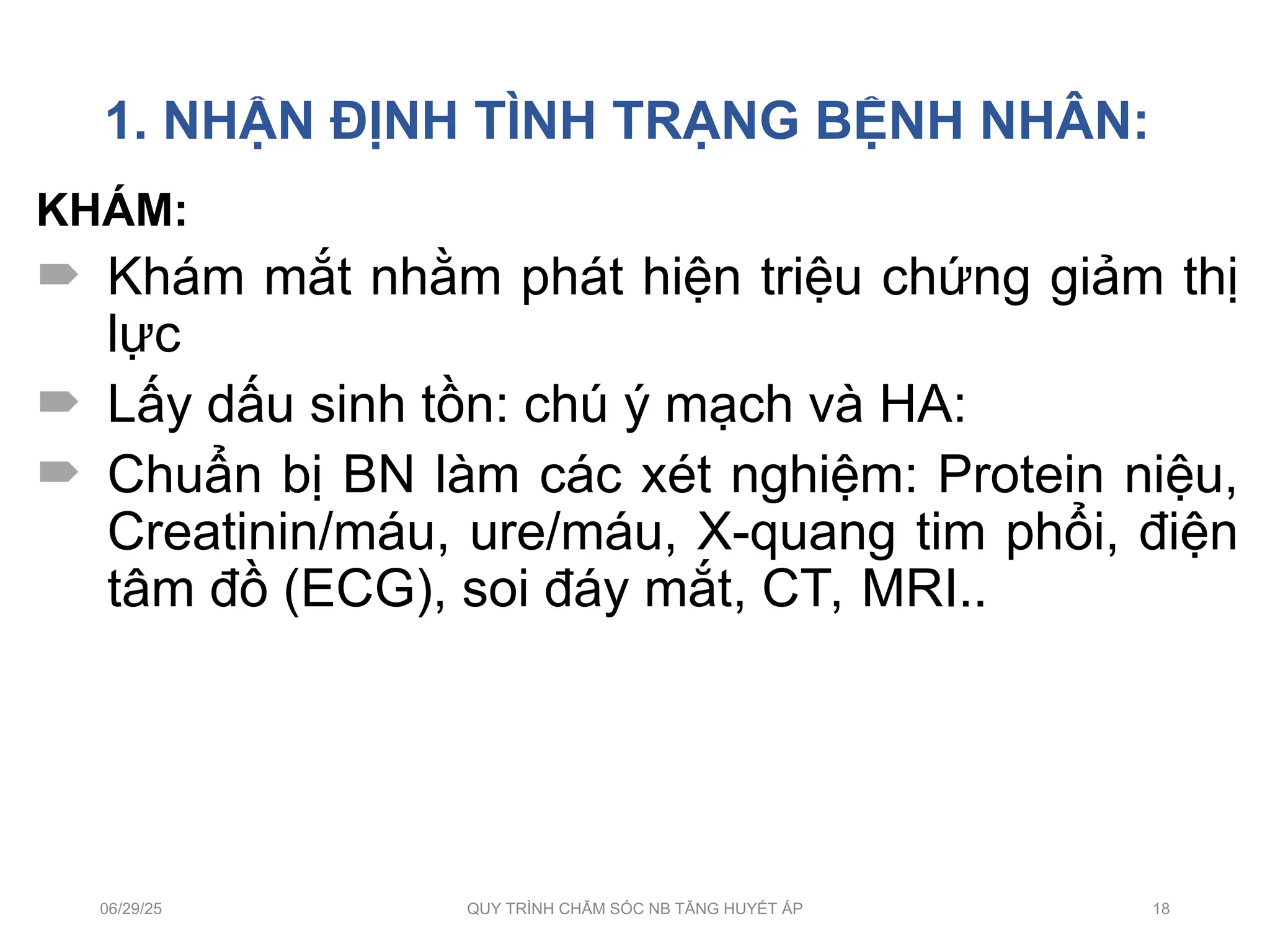 1. NHẬN ĐỊNH TÌNH TRẠNG BỆNH NHÂN:

KHÁM:

Khám mắt nhằm phát hiện triệu chứng giảm thị lực

Lấy dấu sinh tồn: chú ý mạch và HA:

Chuẩn bị BN làm các xét nghiệm: Protein niệu, Creatinin/máu, ure/máu, X-quang tim phổi, điện tâm đồ (ECG), soi đáy mắt, CT, MRI..

06/29/25

QUY TRÌNH CHĂM SÓC NB TĂNG HUYẾT ÁP

18